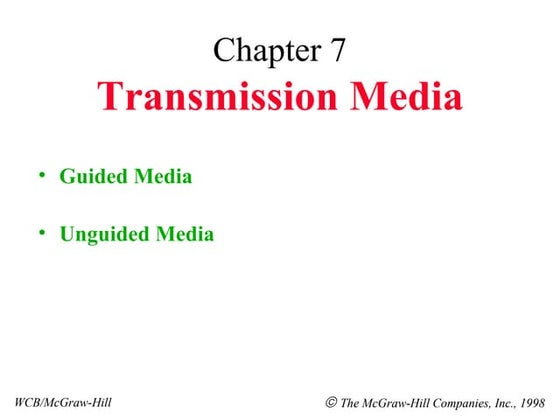 Chapter 7
Transmission Media

• Guided Media

• Unguided Media

WCB/McGraw-Hill

© The McGraw-Hill Companies, Inc., 1998